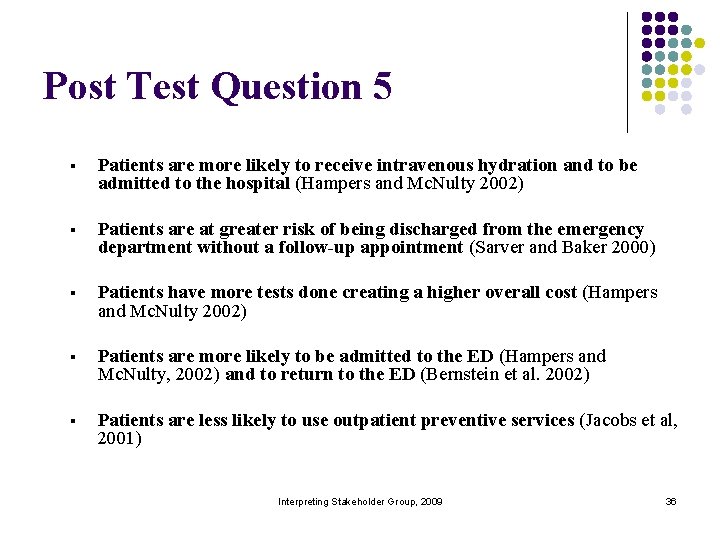 Post Test Question 5

▪ Patients are more likely to receive intravenous hydration and to be admitted to the hospital (Hampers and McNulty 2002)

▪ Patients are at greater risk of being discharged from the emergency department without a follow-up appointment (Sarver and Baker 2000)

▪ Patients have more tests done creating a higher overall cost (Hampers and McNulty 2002)

▪ Patients are more likely to be admitted to the ED (Hampers and McNulty, 2002) and to return to the ED (Bernstein et al. 2002)

▪ Patients are less likely to use outpatient preventive services (Jacobs et al, 2001)

Interpreting Stakeholder Group, 2009

36